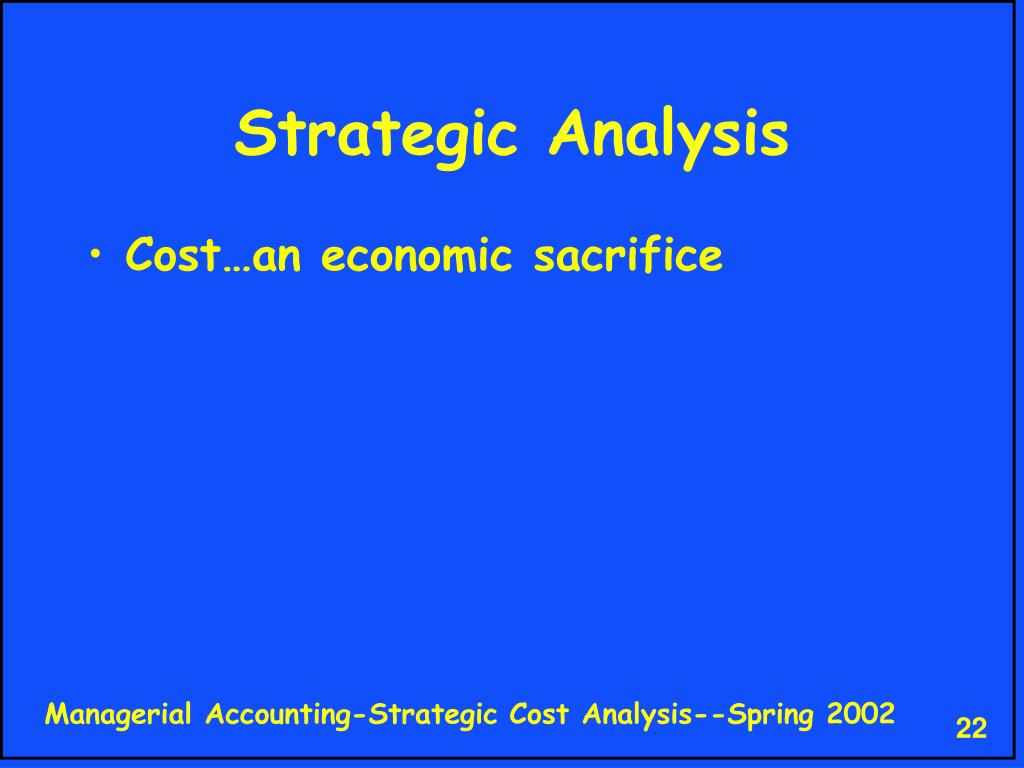 Strategic Analysis

• Cost…an economic sacrifice

Managerial Accounting-Strategic Cost Analysis--Spring 2002

22